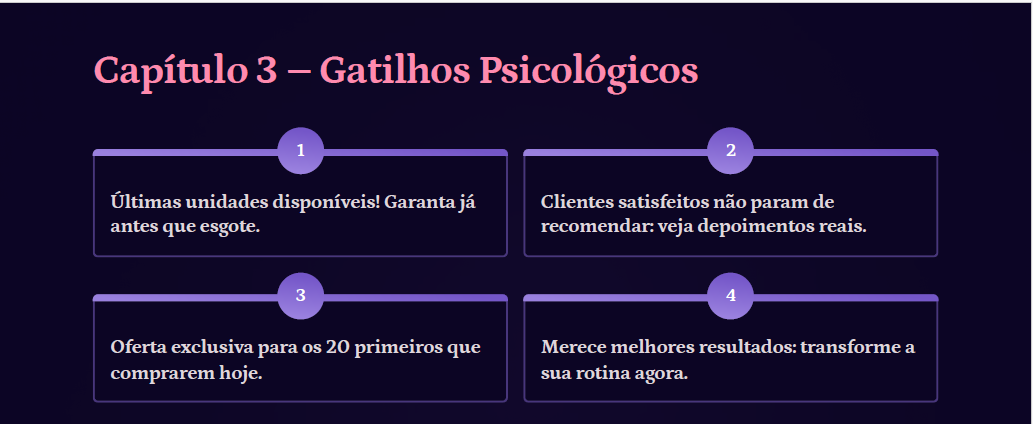 Capítulo 3 – Gatilhos Psicológicos

1

Últimas unidades disponíveis! Garanta já antes que esgote.

2

Clientes satisfeitos não param de recomendar: veja depoimentos reais.

3

Oferta exclusiva para os 20 primeiros que comprarem hoje.

4

Merece melhores resultados: transforme a sua rotina agora.